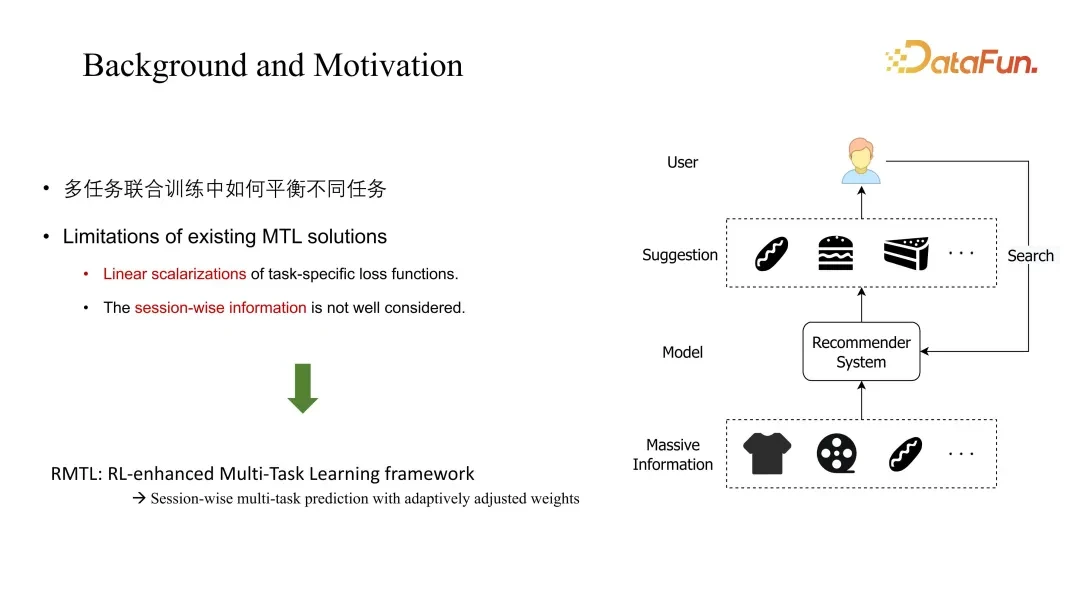 Background and Motivation

DataFun.

• 多任务联合训练中如何平衡不同任务

• Limitations of existing MTL solutions

• Linear scalarizations of task-specific loss functions.

• The session-wise information is not well considered.

RMTL: RL-enhanced Multi-Task Learning framework

→ Session-wise multi-task prediction with adaptively adjusted weights

User

Suggestion

· · ·

Search

Model

Recommender System

Massive Information

· · ·